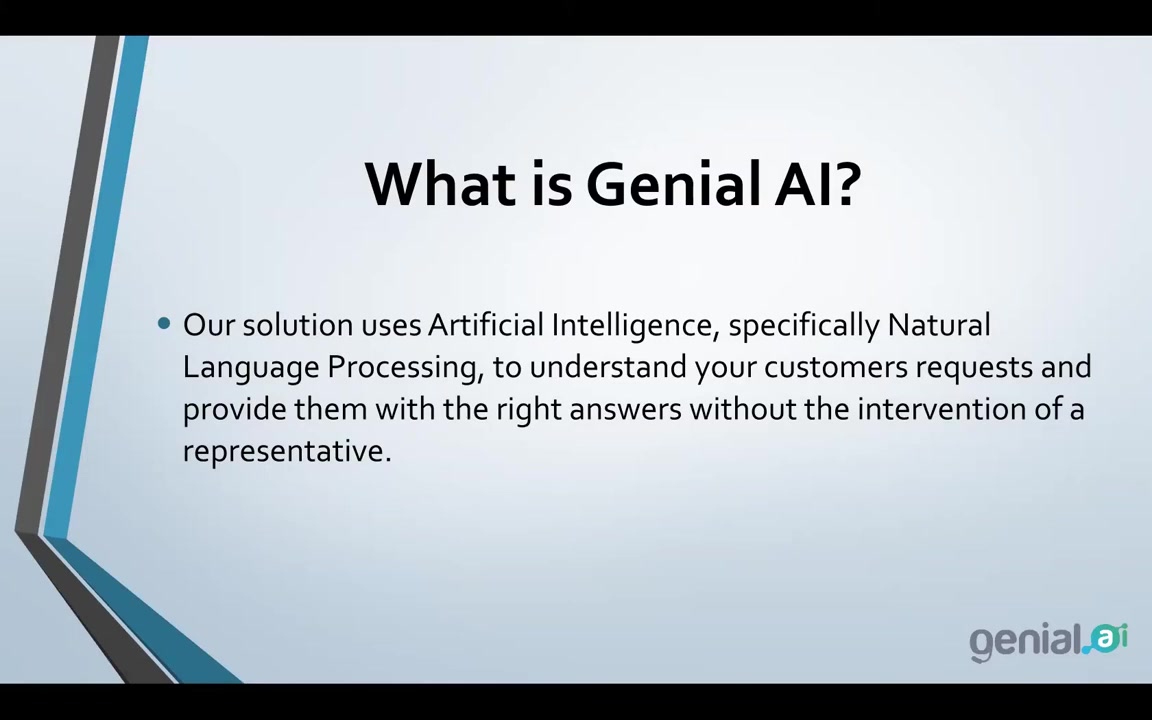 What is Genial AI?

• Our solution uses Artificial Intelligence, specifically Natural Language Processing, to understand your customers requests and provide them with the right answers without the intervention of a representative.

genial.ai